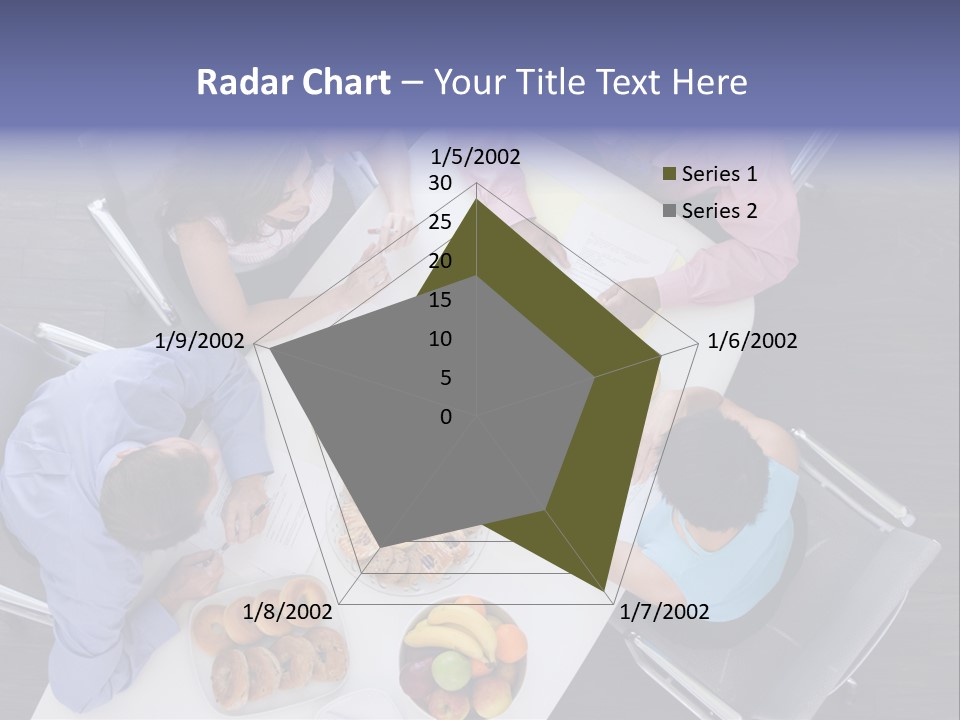 Radar Chart – Your Title Text Here

1/5/2002
30
25
20
15
10
5
0
1/6/2002
1/7/2002
1/8/2002
1/9/2002

Series 1
Series 2